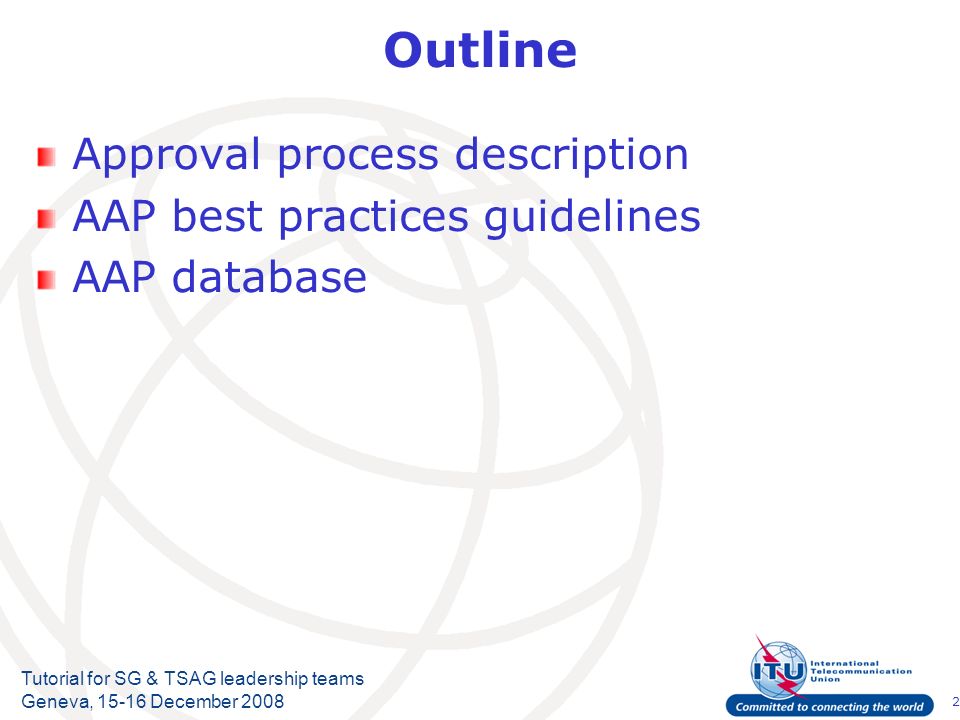 Outline

Approval process description
AAP best practices guidelines
AAP database

Tutorial for SG & TSAG leadership teams
Geneva, 15-16 December 2008

ITU
International Telecommunication Union
Committed to connecting the world

2